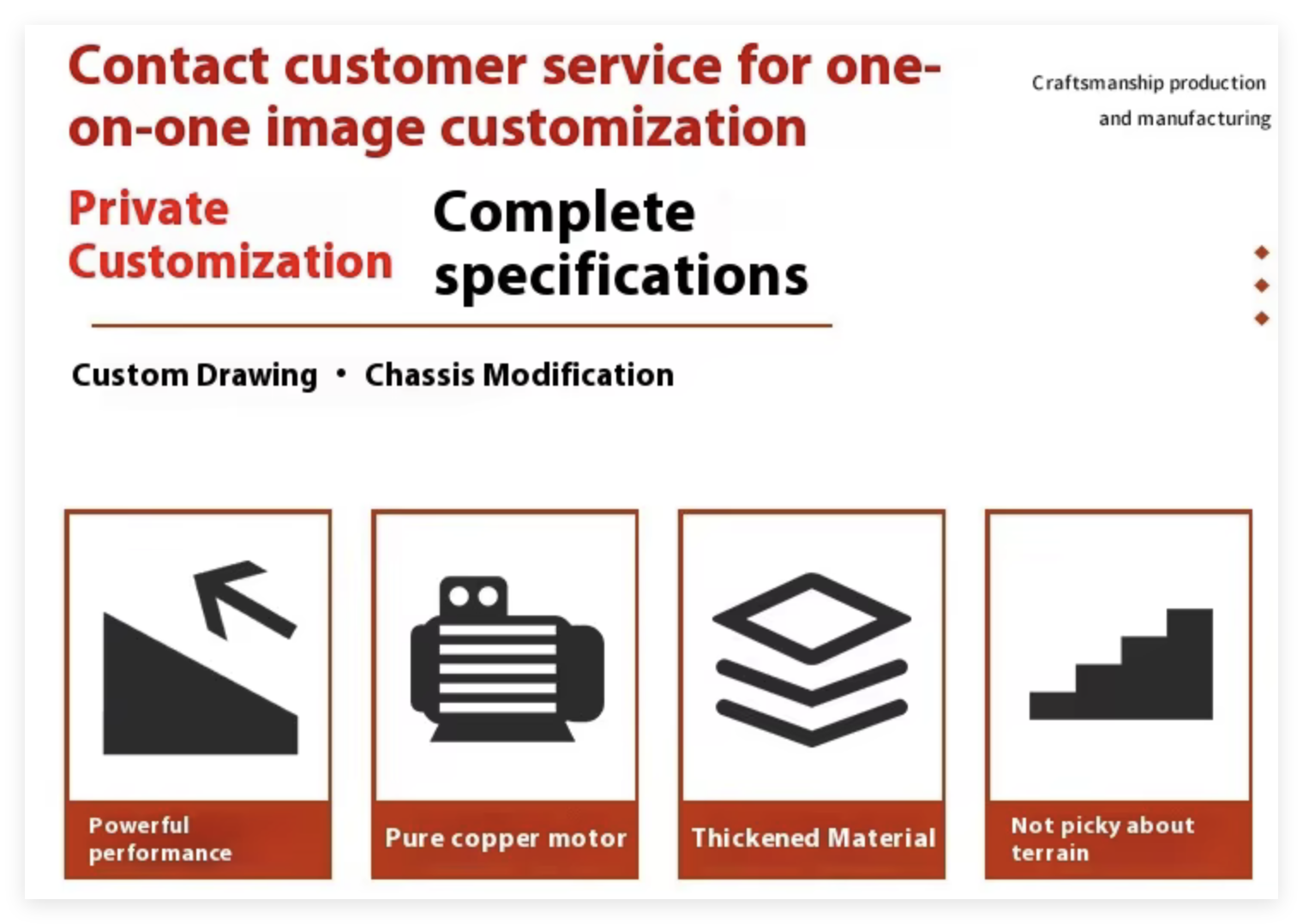 Contact customer service for one-on-one image customization

Craftsmanship production and manufacturing

Private Customization

Complete specifications

Custom Drawing • Chassis Modification

Powerful performance

Pure copper motor

Thickened Material

Not picky about terrain